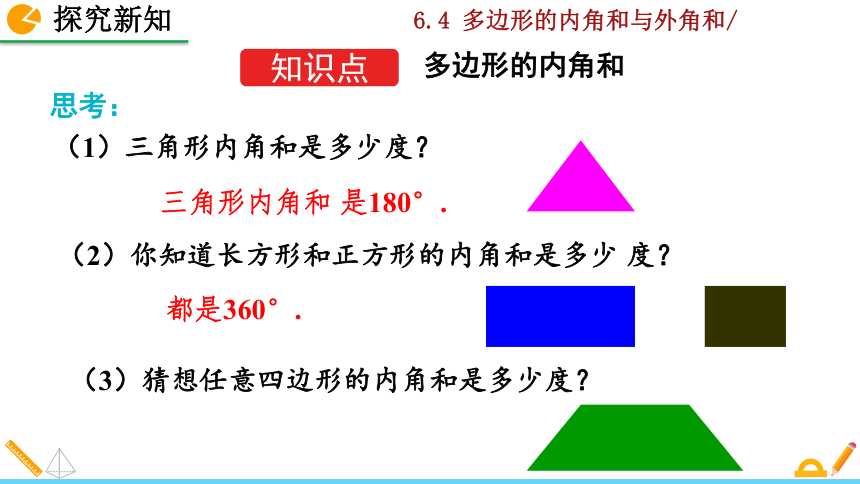 探究新知

6.4 多边形的内角和与外角和/

知识点 多边形的内角和

思考：

（1）三角形内角和是多少度？

三角形内角和 是180°．

（2）你知道长方形和正方形的内角和是多少 度？

都是360°．

（3）猜想任意四边形的内角和是多少度？